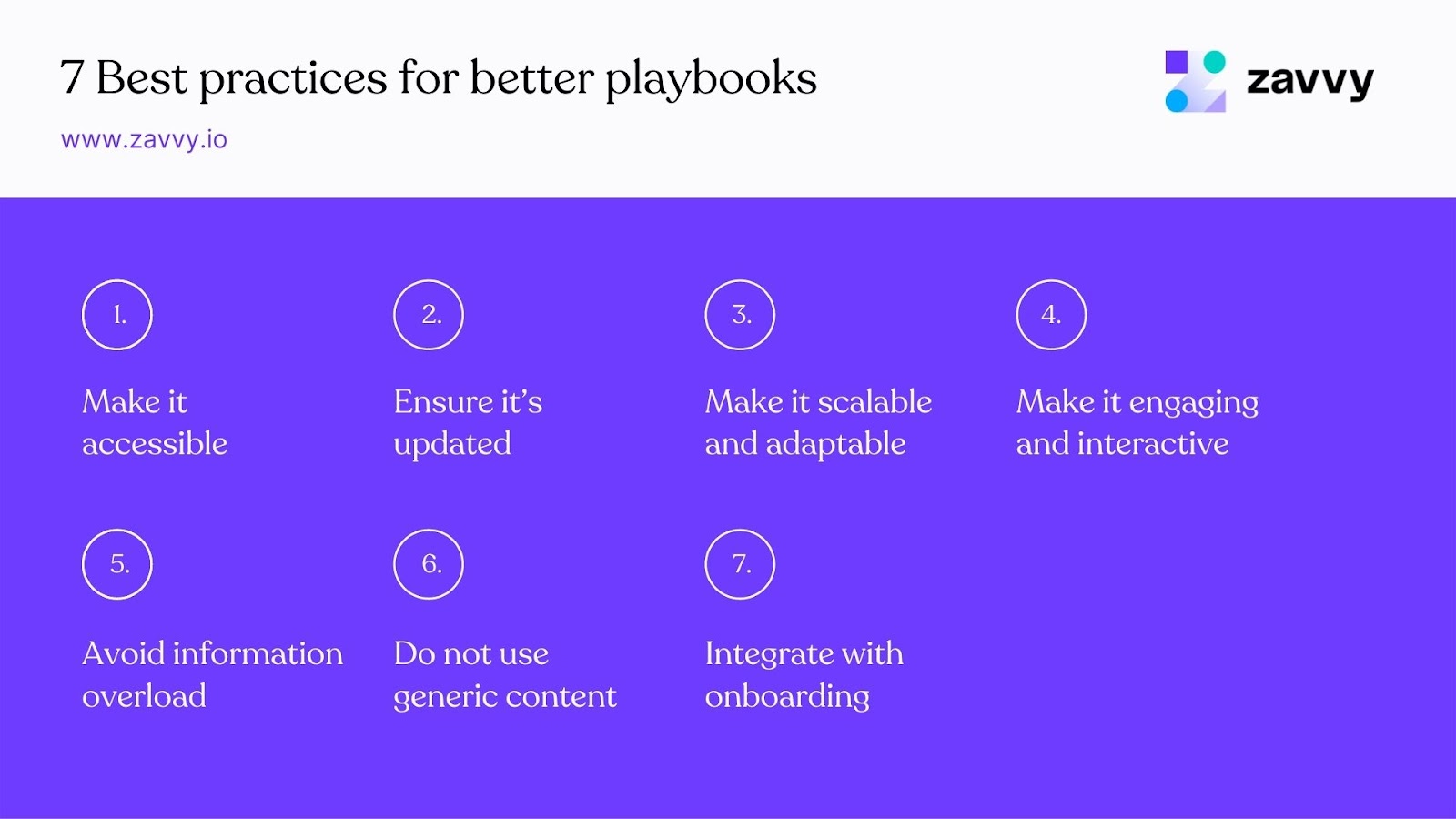 7 Best practices for better playbooks

www.zavvy.io

zavvy

1.

Make it accessible

2.

Ensure it's updated

3.

Make it scalable and adaptable

4.

Make it engaging and interactive

5.

Avoid information overload

6.

Do not use generic content

7.

Integrate with onboarding